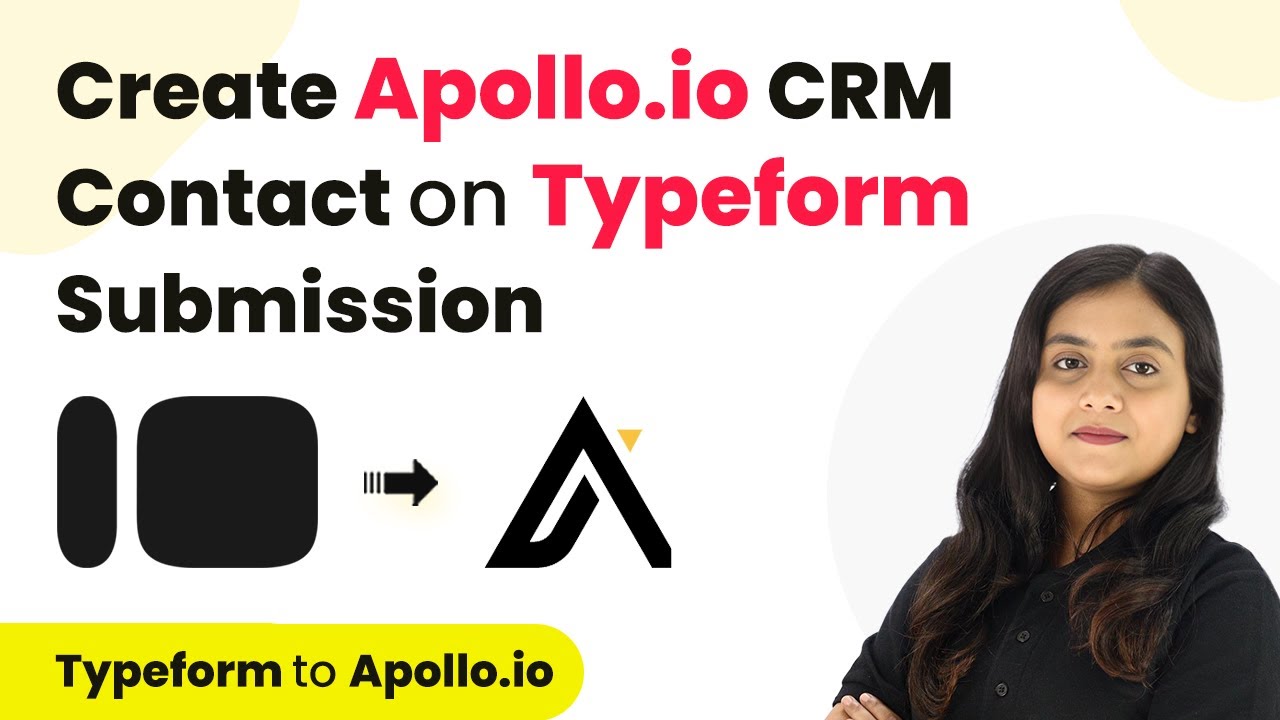 Create Apollo.io CRM Contact on Typeform Submission

Typeform to Apollo.io